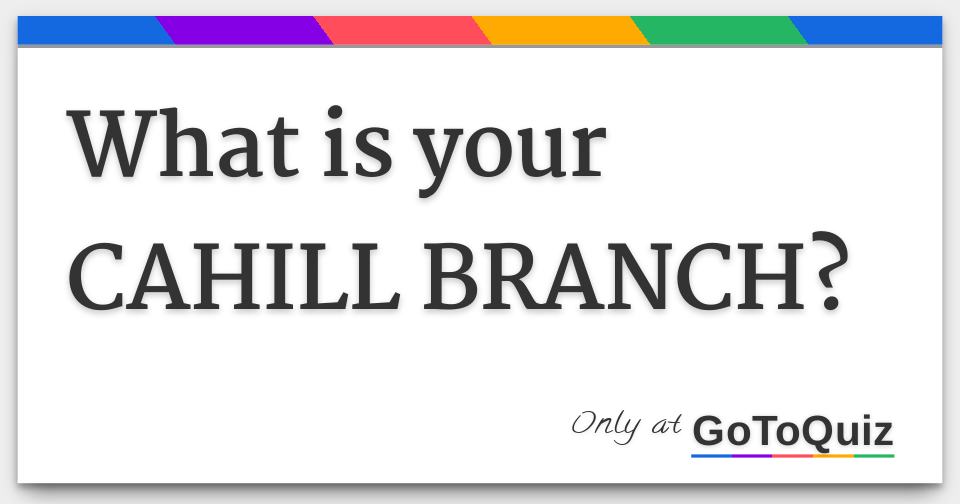 What is your CAHILL BRANCH?

Only at GoToQuiz